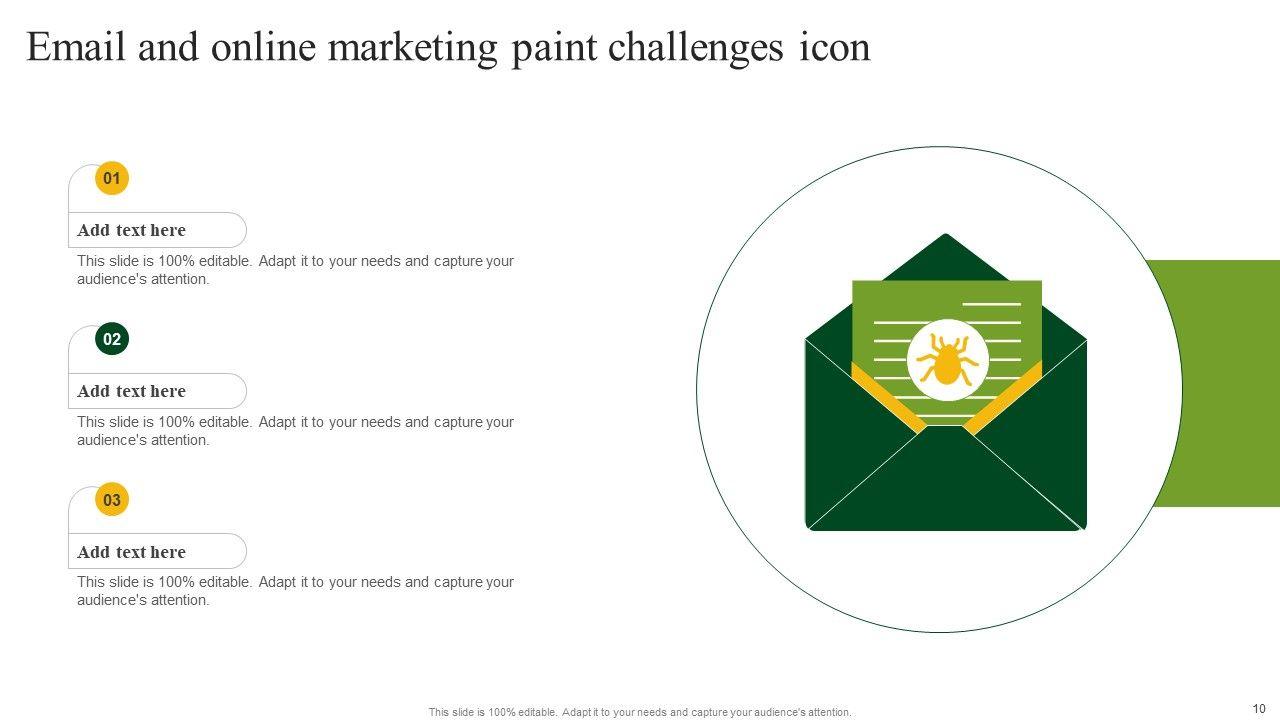 Email and online marketing paint challenges icon

01

Add text here

This slide is 100% editable. Adapt it to your needs and capture your audience's attention.

02

Add text here

This slide is 100% editable. Adapt it to your needs and capture your audience's attention.

03

Add text here

This slide is 100% editable. Adapt it to your needs and capture your audience's attention.

This slide is 100% editable. Adapt it to your needs and capture your audience's attention.

10